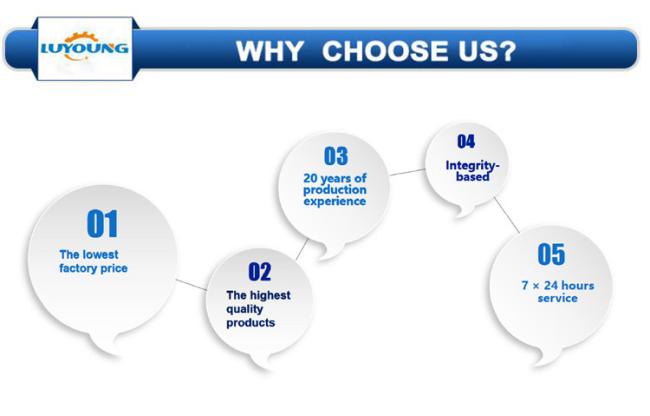 LUYOUNG

WHY CHOOSE US?

01
The lowest factory price

02
The highest quality products

03
20 years of production experience

04
Integrity-based

05
7 × 24 hours service